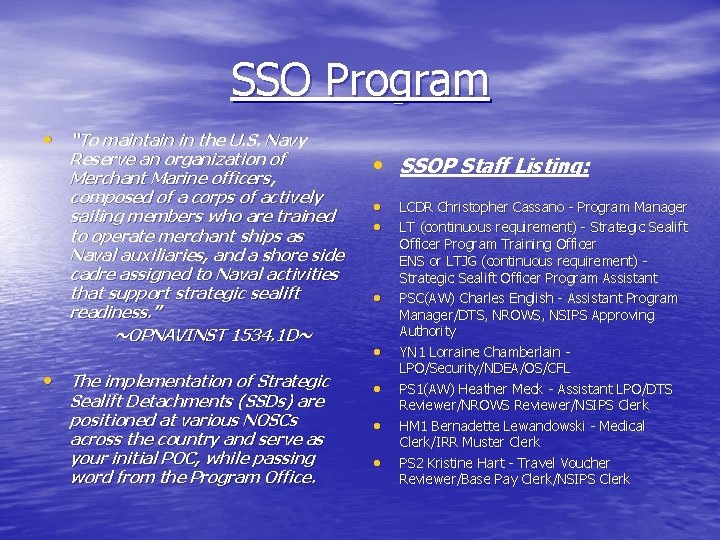 SSO Program

• "To maintain in the U.S. Navy Reserve an organization of Merchant Marine officers, composed of a corps of actively sailing members who are trained to operate merchant ships as Naval auxiliaries, and a shore side cadre assigned to Naval activities that support strategic sealift readiness."

~OPNAVINST 1534.1D~

• The implementation of Strategic Sealift Detachments (SSDs) are positioned at various NOSCs across the country and serve as your initial POC, while passing word from the Program Office.

• SSOP Staff Listing:

• LCDR Christopher Cassano - Program Manager
• LT (continuous requirement) - Strategic Sealift Officer Program Training Officer
ENS or LTJG (continuous requirement) - Strategic Sealift Officer Program Assistant
• PSC(AW) Charles English - Assistant Program Manager/DTS, NROWS, NSIPS Approving Authority
• YN1 Lorraine Chamberlain - LPO/Security/NDEA/OS/CFL
• PS1(AW) Heather Meck - Assistant LPO/DTS Reviewer/NROWS Reviewer/NSIPS Clerk
• HM1 Bernadette Lewandowski - Medical Clerk/IRR Muster Clerk
• PS2 Kristine Hart - Travel Voucher Reviewer/Base Pay Clerk/NSIPS Clerk